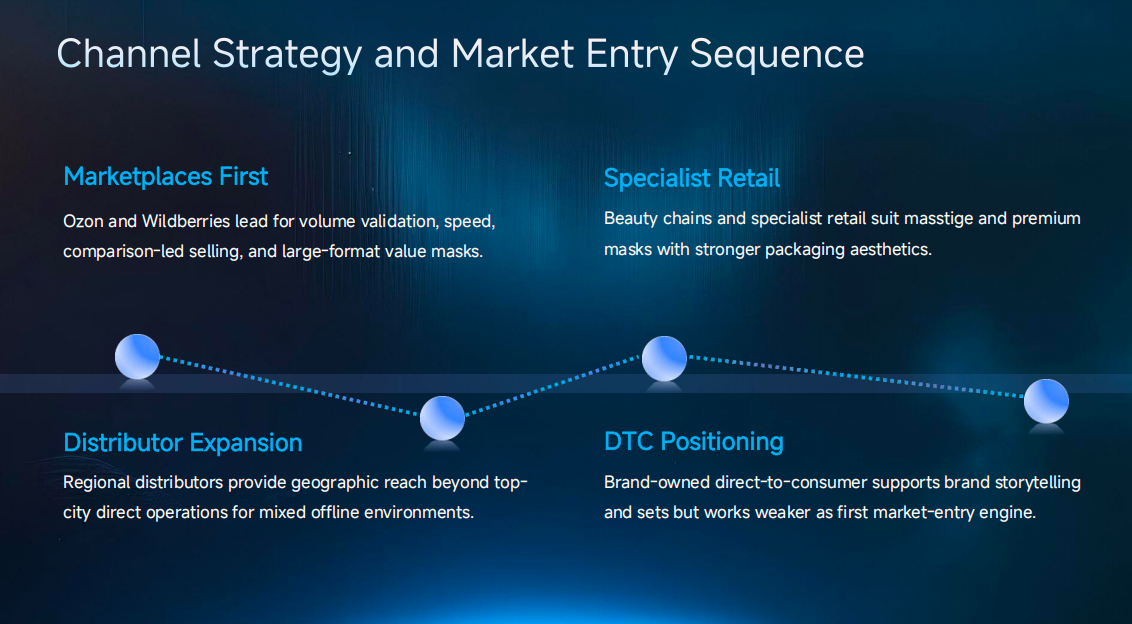 Channel Strategy and Market Entry Sequence

Marketplaces First

Ozon and Wildberries lead for volume validation, speed, comparison-led selling, and large-format value masks.

Specialist Retail

Beauty chains and specialist retail suit masstige and premium masks with stronger packaging aesthetics.

Distributor Expansion

Regional distributors provide geographic reach beyond top-city direct operations for mixed offline environments.

DTC Positioning

Brand-owned direct-to-consumer supports brand storytelling and sets but works weaker as first market-entry engine.